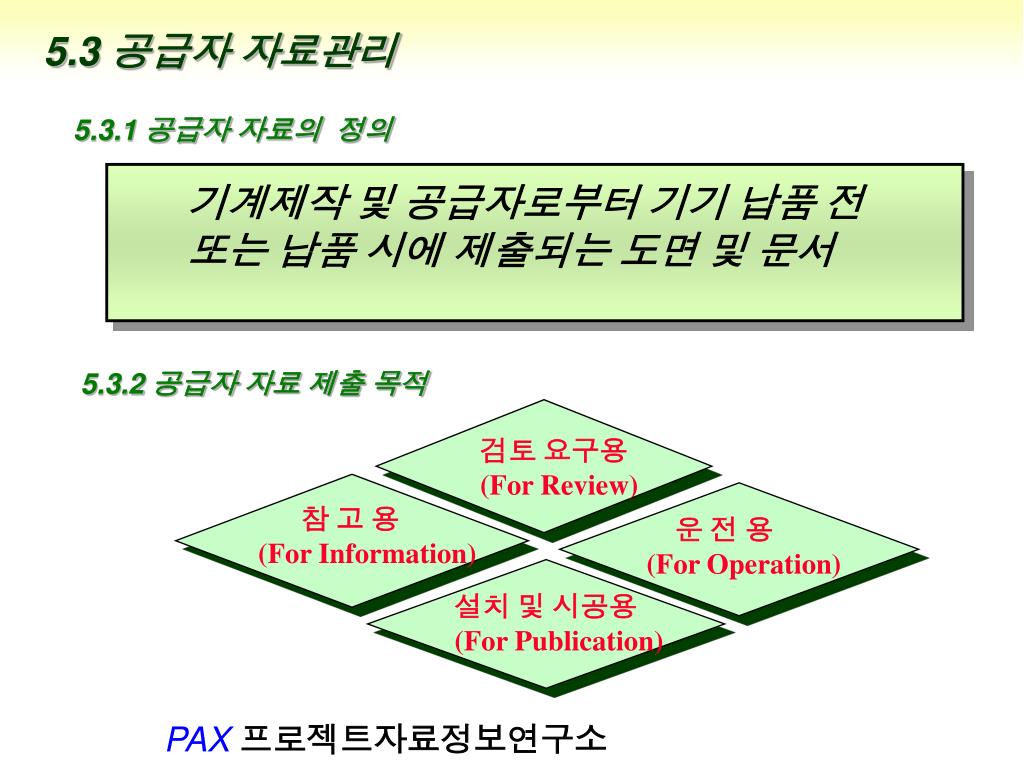 5.3 공급자 자료관리

5.3.1 공급자 자료의 정의

기계제작 및 공급자로부터 기기 납품 전 또는 납품 시에 제출되는 도면 및 문서

5.3.2 공급자 자료 제출 목적

검토 요구용
(For Review)

참 고 용
(For Information)

운 전 용
(For Operation)

설치 및 시공용
(For Publication)

PAX 프로젝트자료정보연구소